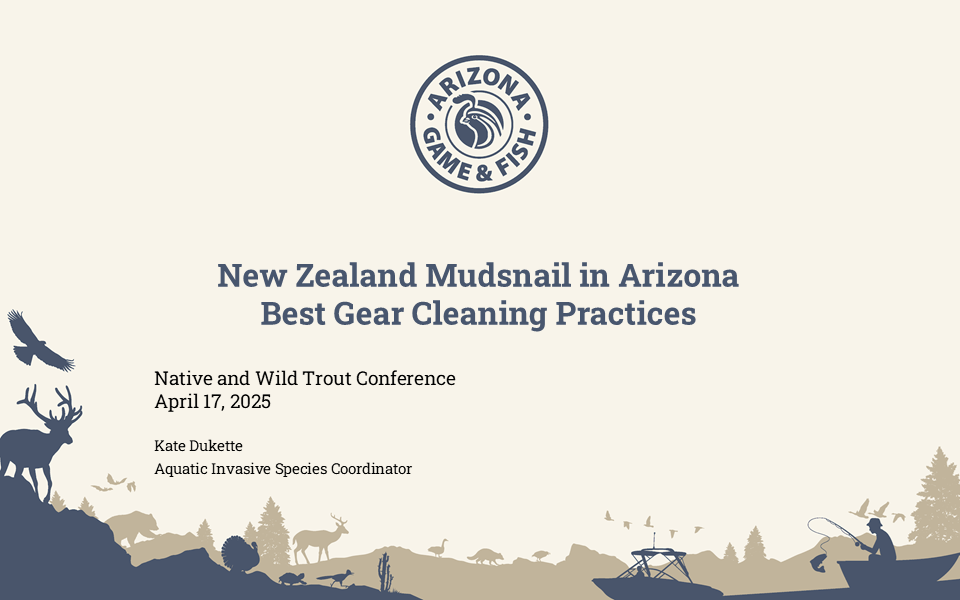 ARIZONA
GAME & FISH

New Zealand Mudsnail in Arizona
Best Gear Cleaning Practices

Native and Wild Trout Conference
April 17, 2025

Kate Dukette
Aquatic Invasive Species Coordinator